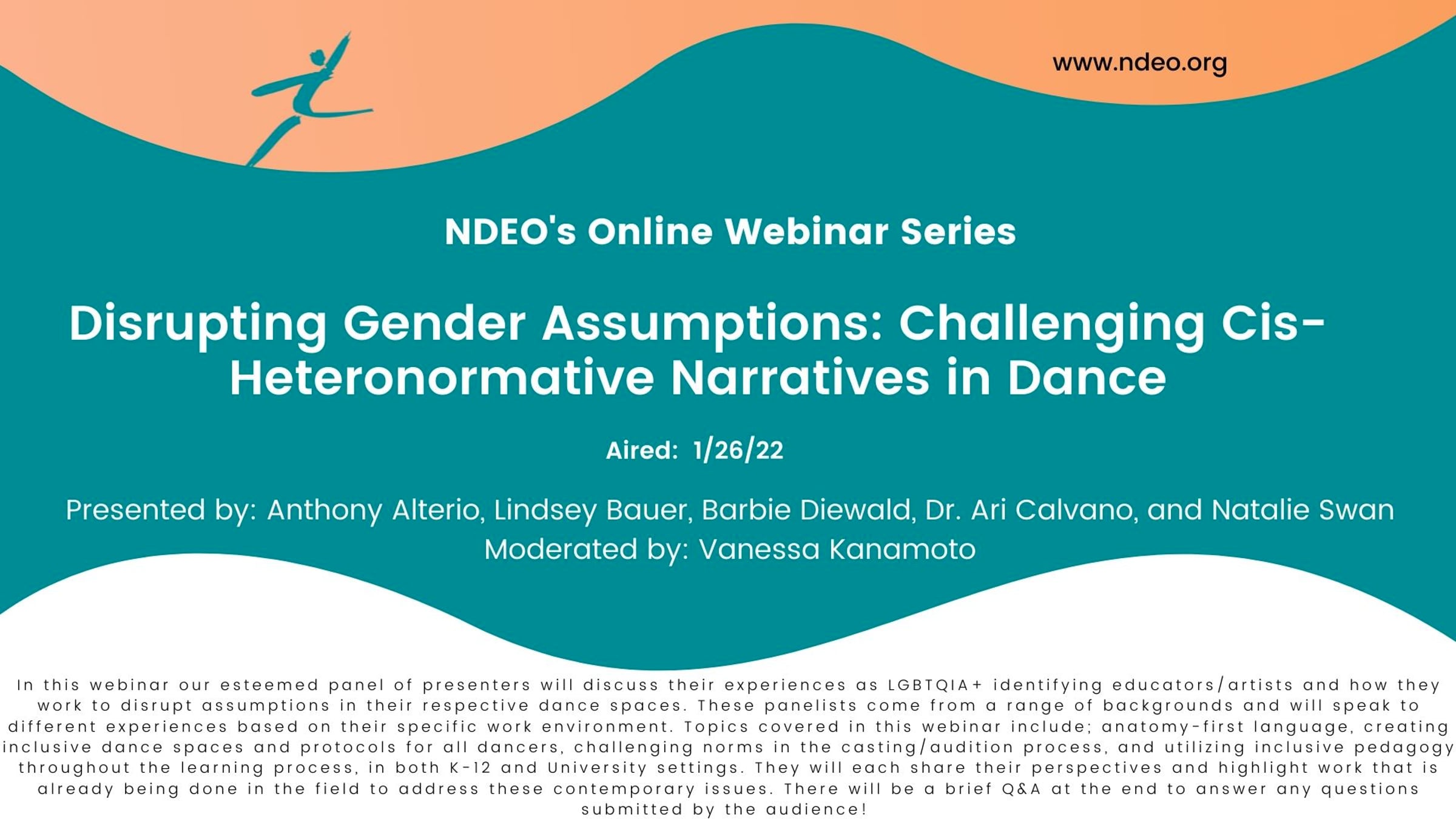 www.ndeo.org

NDEO's Online Webinar Series

Disrupting Gender Assumptions: Challenging Cis-Heteronormative Narratives in Dance

Aired: 1/26/22

Presented by: Anthony Alterio, Lindsey Bauer, Barbie Diewald, Dr. Ari Calvano, and Natalie Swan
Moderated by: Vanessa Kanamoto

In this webinar our esteemed panel of presenters will discuss their experiences as LGBTQIA+ identifying educators/artists and how they work to disrupt assumptions in their respective dance spaces. These panelists come from a range of backgrounds and will speak to different experiences based on their specific work environment. Topics covered in this webinar include; anatomy-first language, creating inclusive dance spaces and protocols for all dancers, challenging norms in the casting/audition process, and utilizing inclusive pedagogy throughout the learning process, in both K-12 and University settings. They will each share their perspectives and highlight work that is already being done in the field to address these contemporary issues. There will be a brief Q&A at the end to answer any questions submitted by the audience!